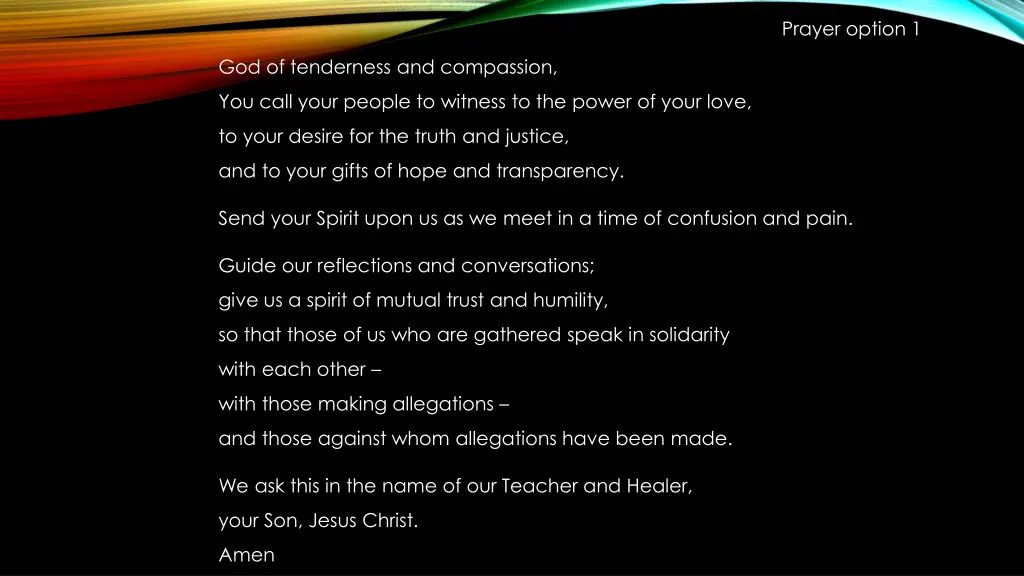 Prayer option 1

God of tenderness and compassion,
You call your people to witness to the power of your love,
to your desire for the truth and justice,
and to your gifts of hope and transparency.

Send your Spirit upon us as we meet in a time of confusion and pain.

Guide our reflections and conversations;
give us a spirit of mutual trust and humility,
so that those of us who are gathered speak in solidarity
with each other –
with those making allegations –
and those against whom allegations have been made.

We ask this in the name of our Teacher and Healer,
your Son, Jesus Christ.
Amen